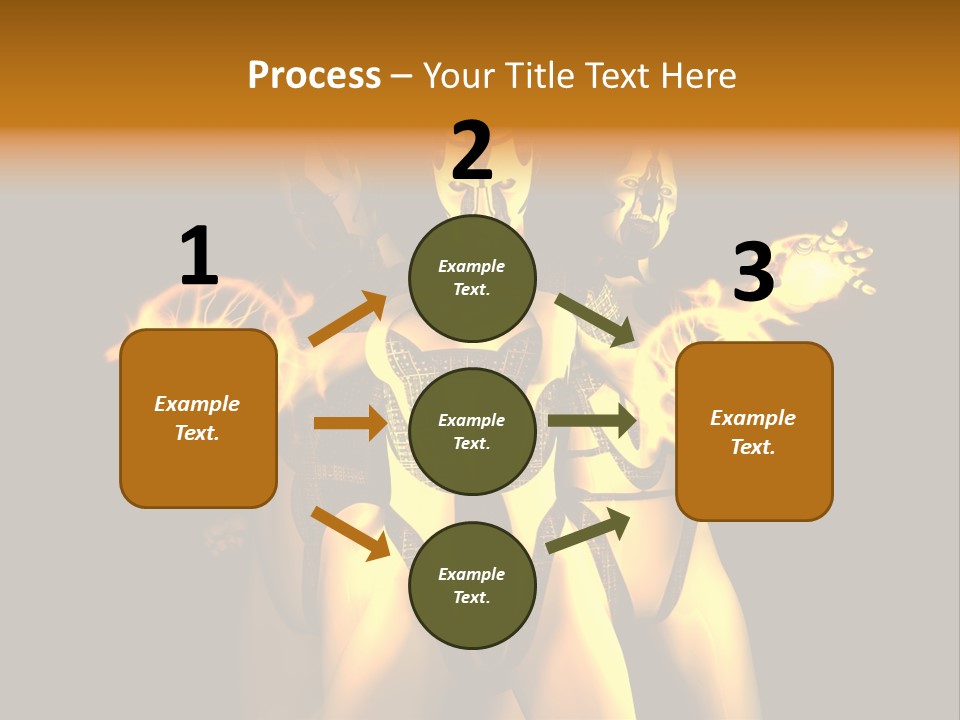 Process – Your Title Text Here

1

Example Text.

2

Example Text.

Example Text.

Example Text.

3

Example Text.